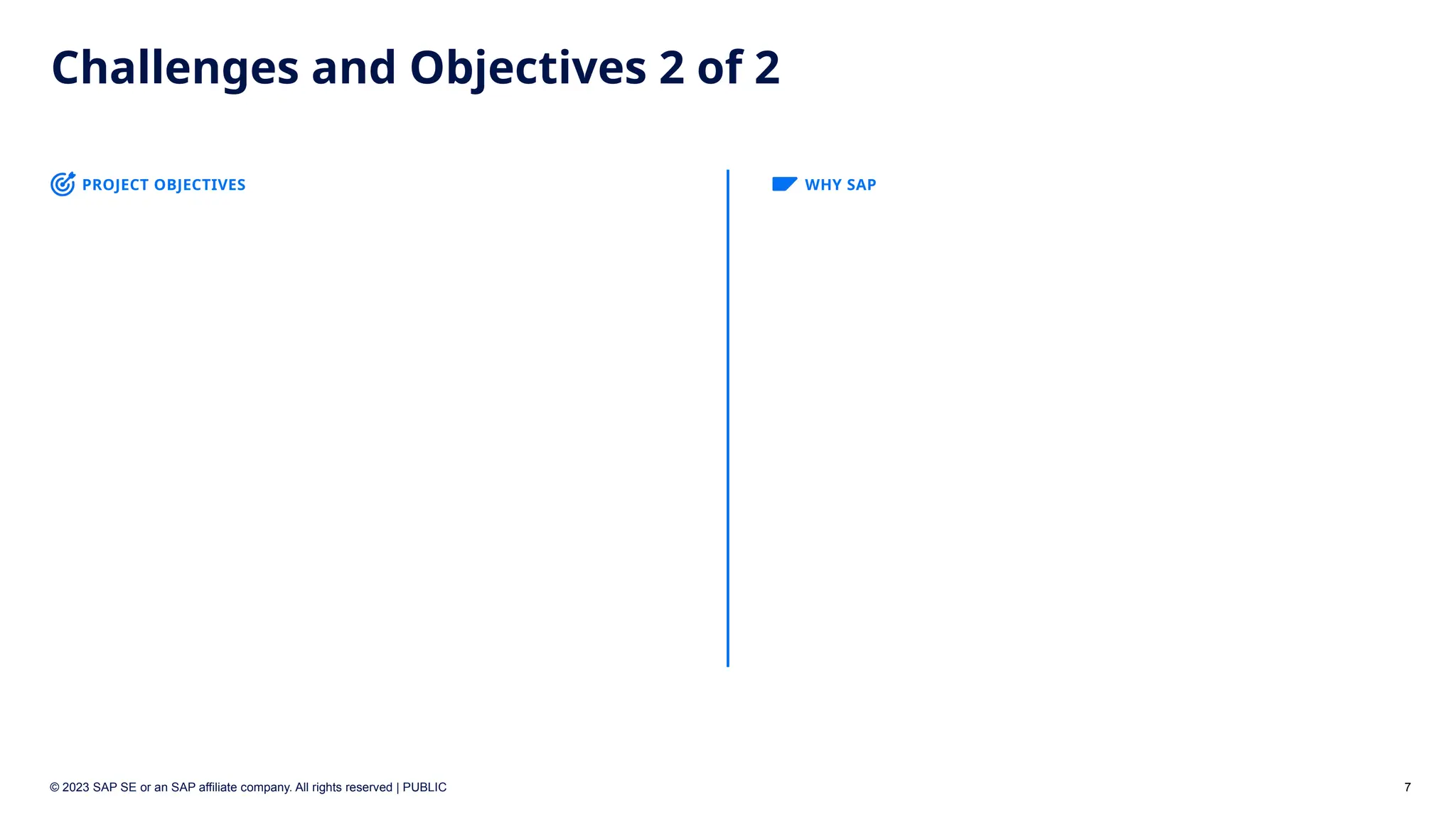 Challenges and Objectives 2 of 2

PROJECT OBJECTIVES

WHY SAP

© 2023 SAP SE or an SAP affiliate company. All rights reserved | PUBLIC

7